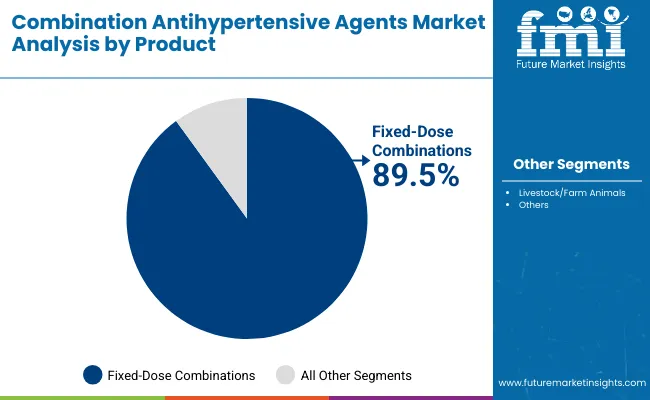 Combination Antihypertensive Agents Market Analysis by Product

fmi
Future Market Insights

Fixed-Dose Combinations
89.5%

Other Segments
• Livestock/Farm Animals
• Others

Fixed-Dose Combinations
All Other Segments

www.futuremarketinsights.com